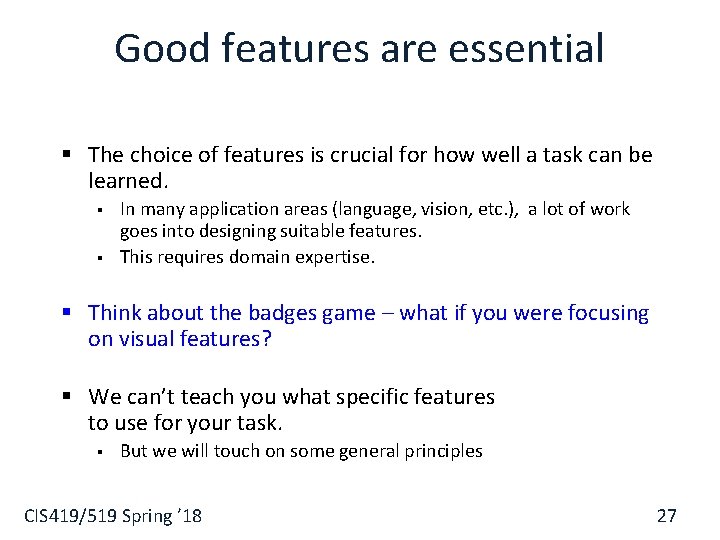 Good features are essential

▪ The choice of features is crucial for how well a task can be learned.

▪ In many application areas (language, vision, etc.), a lot of work goes into designing suitable features.

▪ This requires domain expertise.

▪ Think about the badges game – what if you were focusing on visual features?

▪ We can't teach you what specific features to use for your task.

▪ But we will touch on some general principles

CIS419/519 Spring '18

27